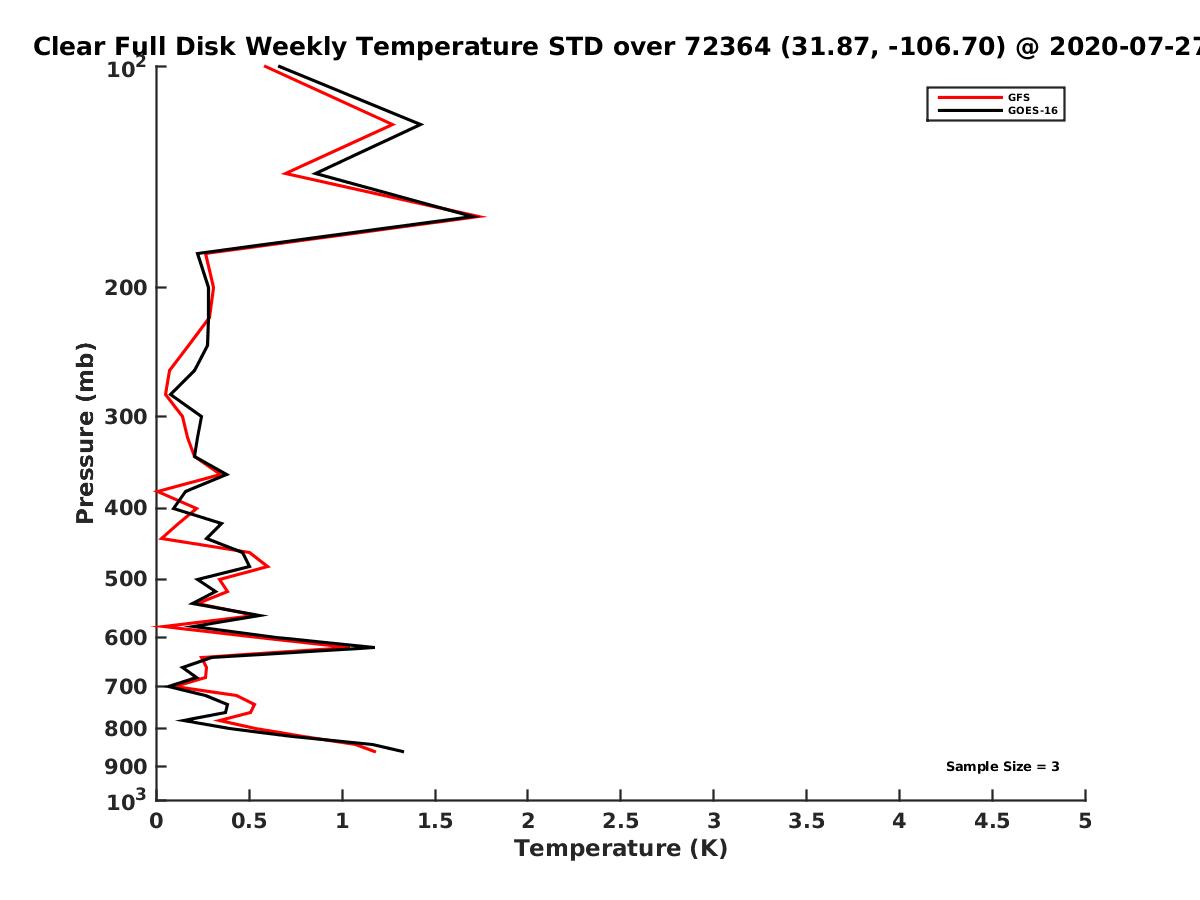 Clear Full Disk Weekly Temperature STD over 72364 (31.87, -106.70) @ 2020-07-27

GFS
GOES-16

Pressure (mb)

$10^2$
200
300
400
500
600
700
800
900
$10^3$

Sample Size = 3

0
0.5
1
1.5
2
2.5
3
3.5
4
4.5
5

Temperature (K)